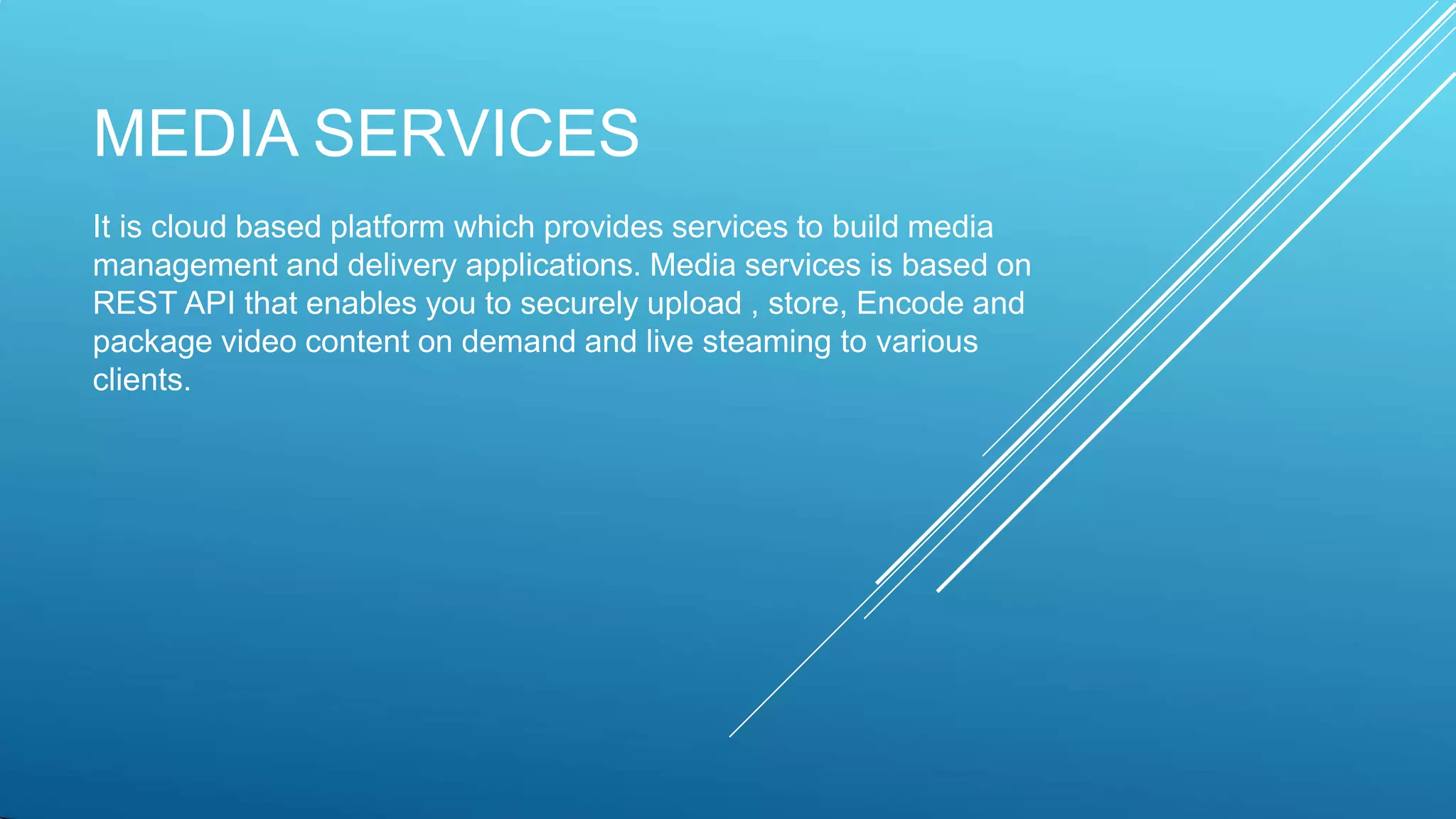 MEDIA SERVICES

It is cloud based platform which provides services to build media management and delivery applications. Media services is based on REST API that enables you to securely upload , store, Encode and package video content on demand and live steaming to various clients.